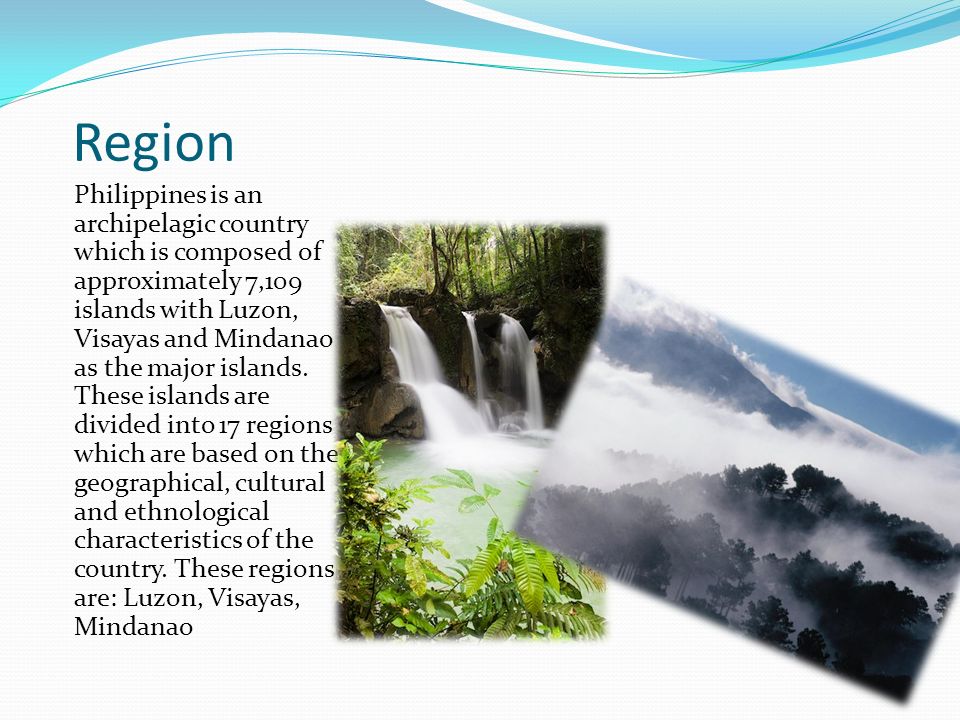 Region

Philippines is an archipelagic country which is composed of approximately 7,109 islands with Luzon, Visayas and Mindanao as the major islands. These islands are divided into 17 regions which are based on the geographical, cultural and ethnological characteristics of the country. These regions are: Luzon, Visayas, Mindanao